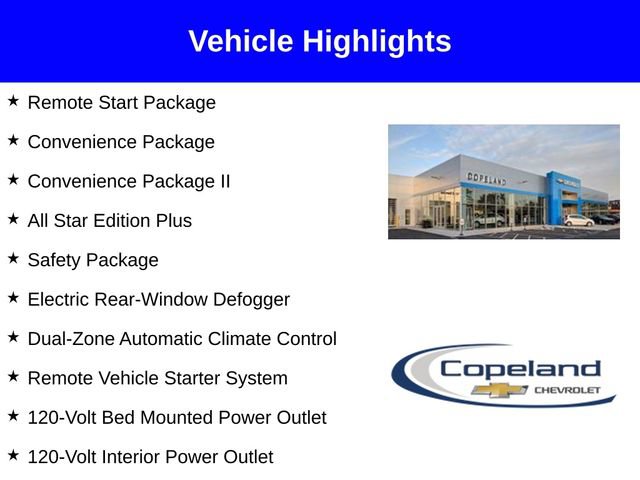 Vehicle Highlights

★ Remote Start Package

★ Convenience Package

★ Convenience Package II

★ All Star Edition Plus

★ Safety Package

★ Electric Rear-Window Defogger

★ Dual-Zone Automatic Climate Control

★ Remote Vehicle Starter System

★ 120-Volt Bed Mounted Power Outlet

★ 120-Volt Interior Power Outlet

COPELAND

Copeland
CHEVROLET